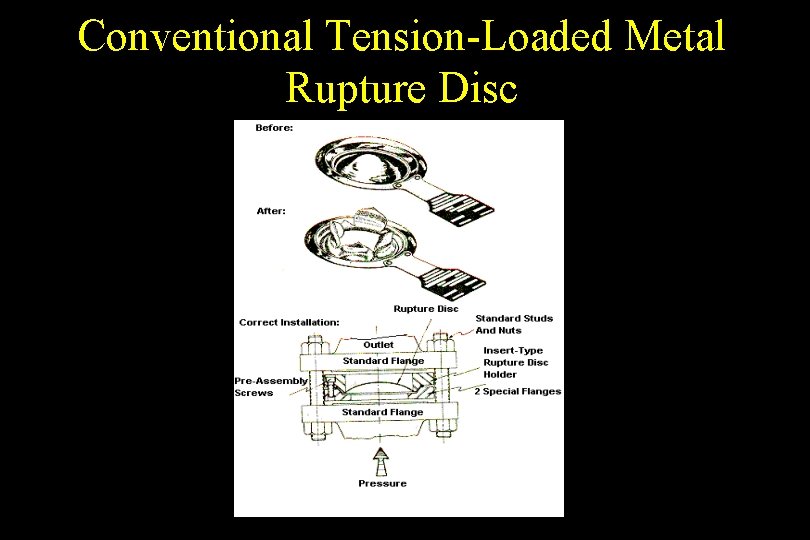 Conventional Tension-Loaded Metal Rupture Disc

Before:

After:

Correct Installation:

Rupture Disc

Standard Studs And Nuts

Outlet

Standard Flange

Insert-Type Rupture Disc Holder

Pre-Assembly Screws

2 Special Flanges

Standard Flange

Pressure